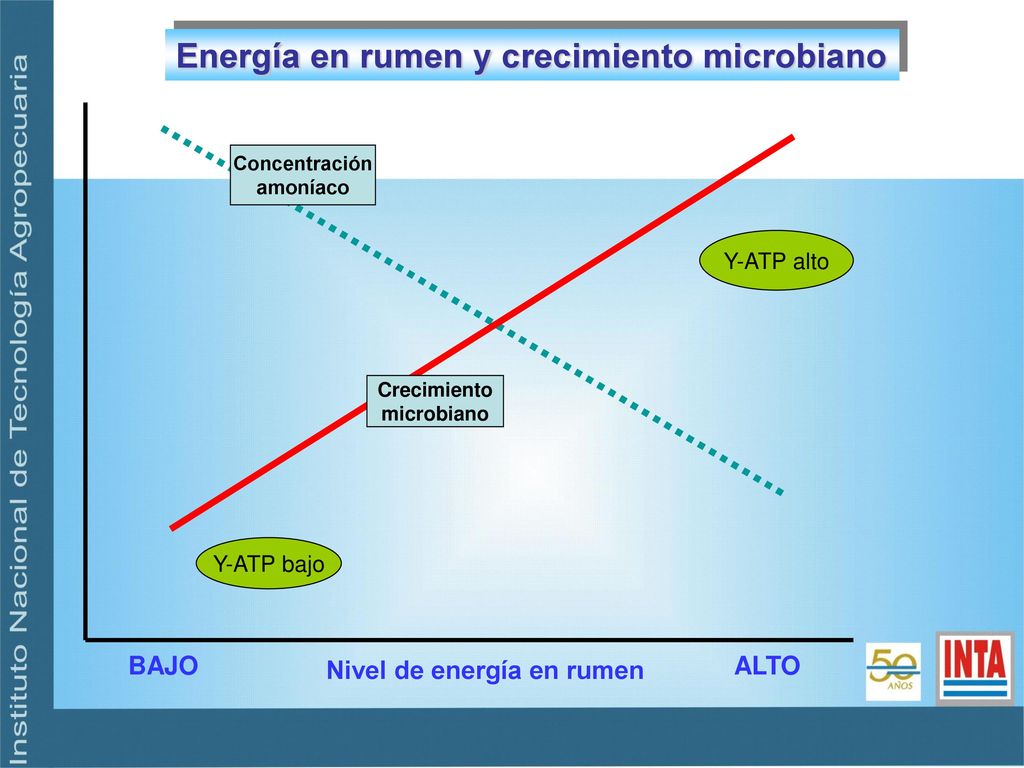 Instituto Nacional de Tecnología Agropecuaria

Energía en rumen y crecimiento microbiano

Concentración amoníaco

Y-ATP alto

Crecimiento microbiano

Y-ATP bajo

BAJO

Nivel de energía en rumen

ALTO

50 AÑOS

INTA